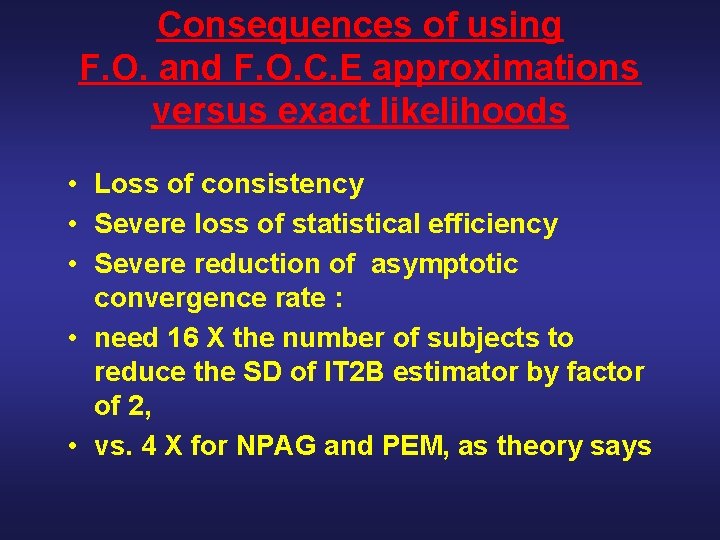 Consequences of using F.O. and F.O.C.E approximations versus exact likelihoods

• Loss of consistency
• Severe loss of statistical efficiency
• Severe reduction of asymptotic convergence rate :
• need 16 X the number of subjects to reduce the SD of IT2B estimator by factor of 2,
• vs. 4 X for NPAG and PEM, as theory says